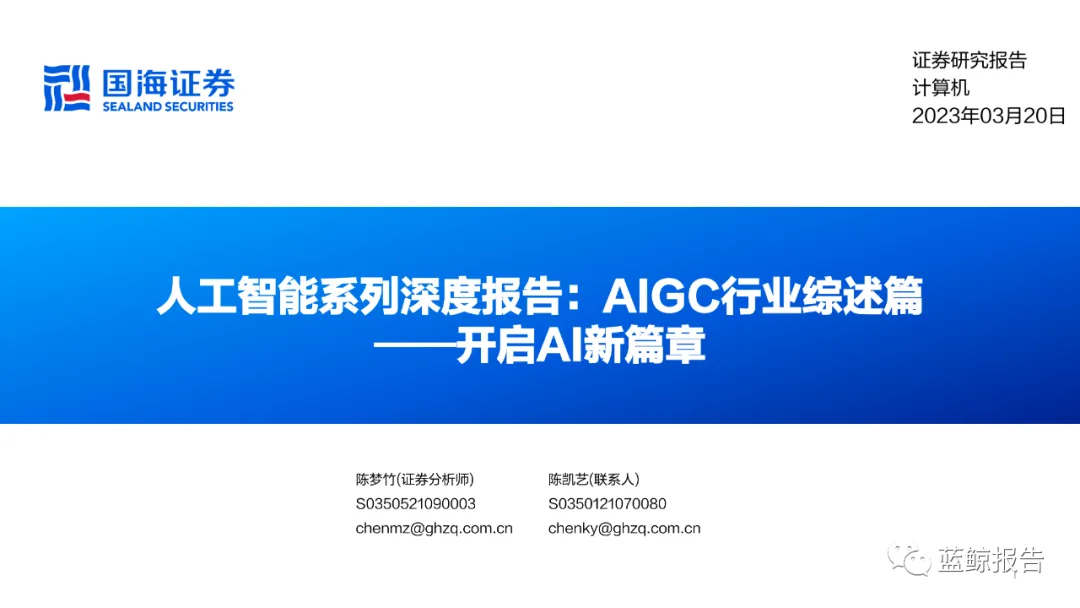 国海证券
SEALAND SECURITIES

证券研究报告
计算机
2023年03月20日

人工智能系列深度报告：AIGC行业综述篇
——开启AI新篇章

陈梦竹(证券分析师)
S0350521090003
chenmz@ghzq.com.cn

陈凯艺(联系人)
S0350121070080
chenky@ghzq.com.cn

蓝鲸报告